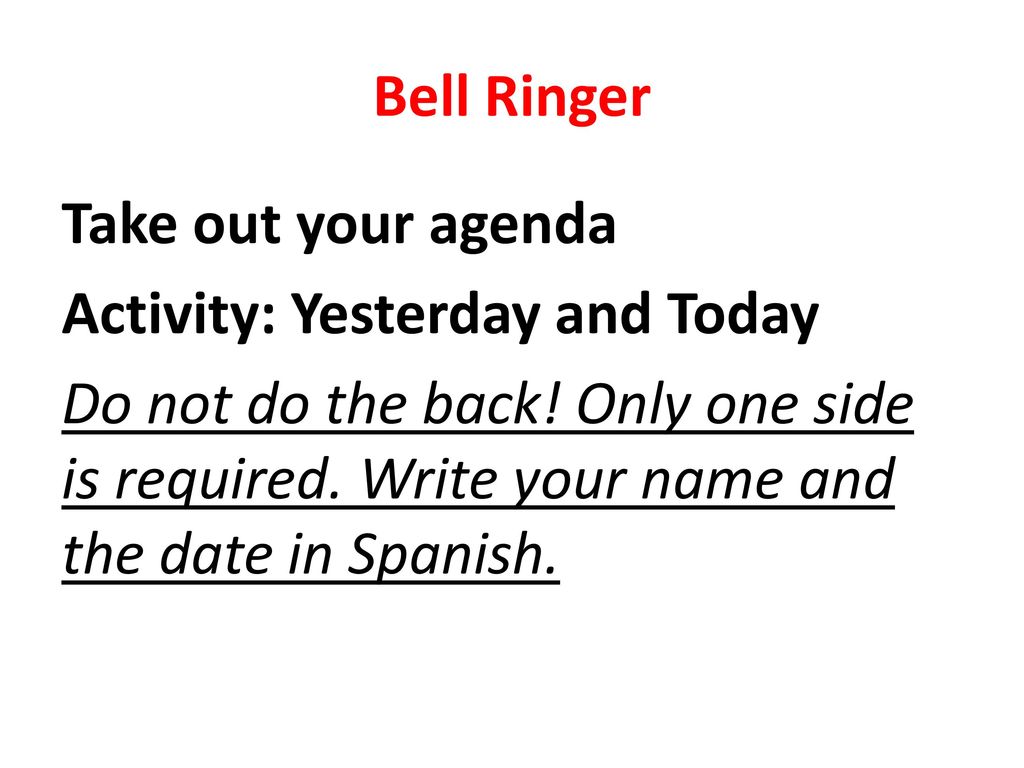 Bell Ringer

Take out your agenda

Activity: Yesterday and Today

Do not do the back! Only one side is required. Write your name and the date in Spanish.